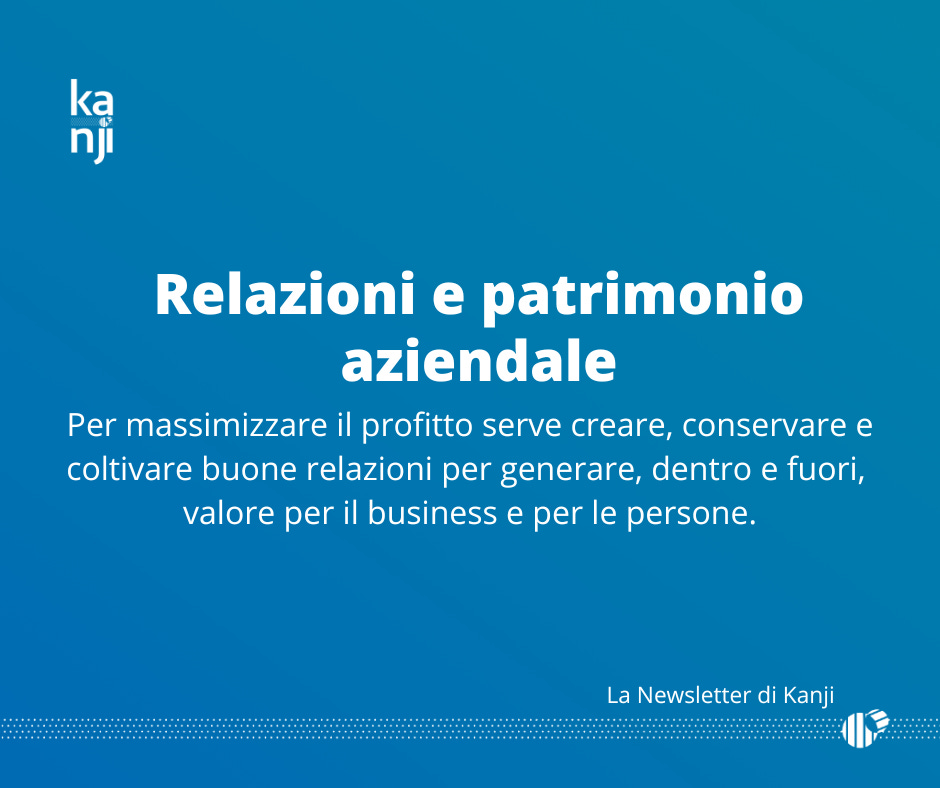 ka
nji

Relazioni e patrimonio aziendale

Per massimizzare il profitto serve creare, conservare e coltivare buone relazioni per generare, dentro e fuori, valore per il business e per le persone.

La Newsletter di Kanji